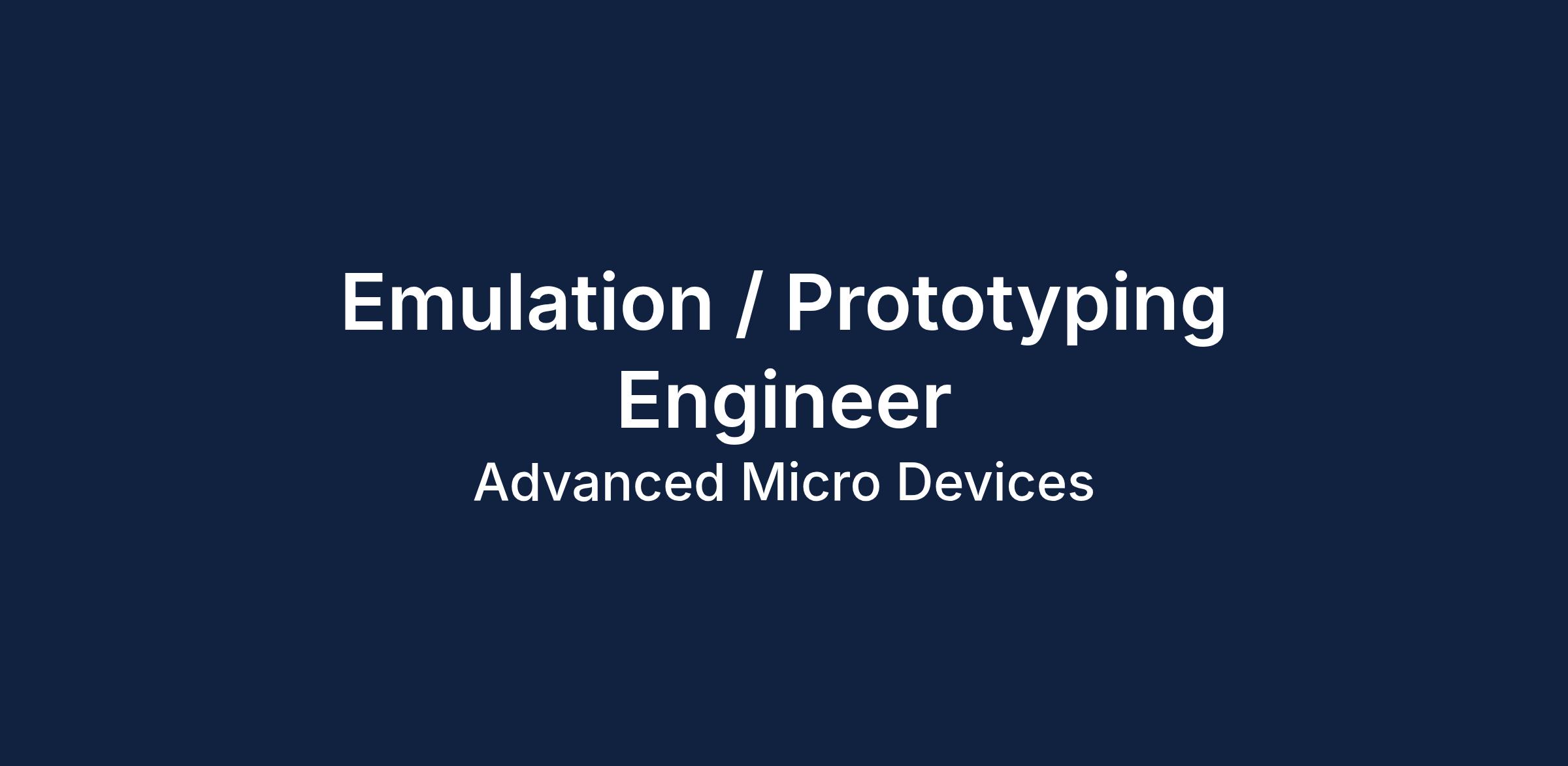 Emulation / Prototyping Engineer

Advanced Micro Devices